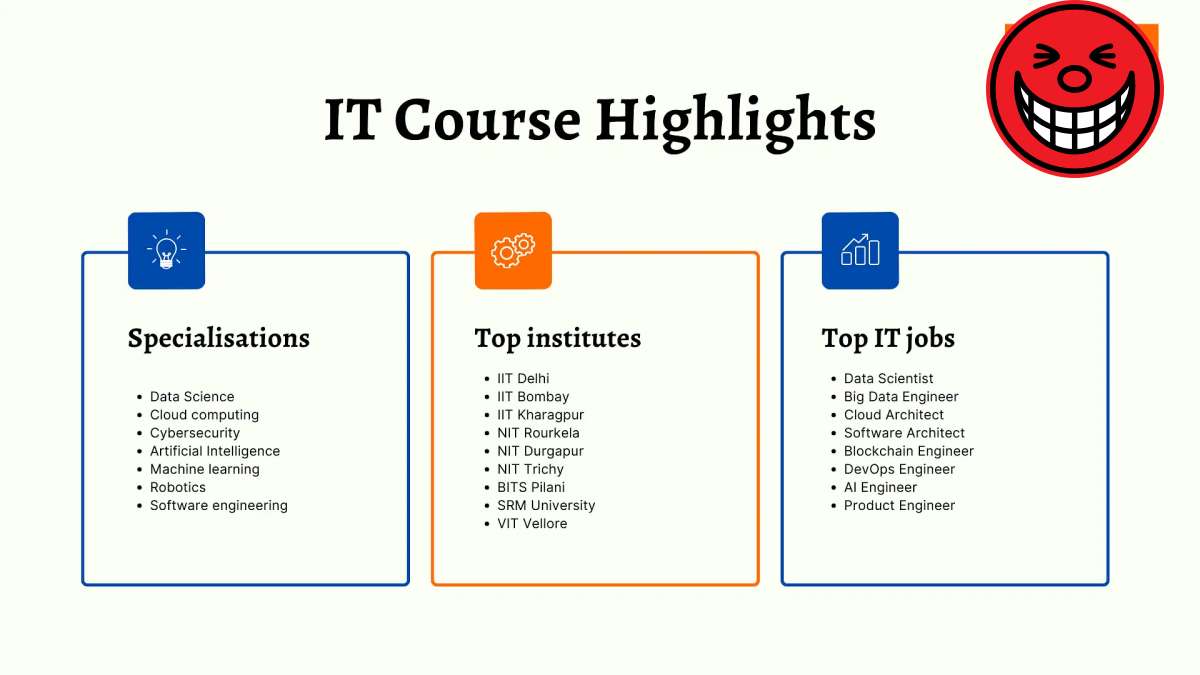 IT Course Highlights

Specialisations

- Data Science
- Cloud computing
- Cybersecurity
- Artificial Intelligence
- Machine learning
- Robotics
- Software engineering

Top institutes

- IIT Delhi
- IIT Bombay
- IIT Kharagpur
- NIT Rourkela
- NIT Durgapur
- NIT Trichy
- BITS Pilani
- SRM University
- VIT Vellore

Top IT jobs

- Data Scientist
- Big Data Engineer
- Cloud Architect
- Software Architect
- Blockchain Engineer
- DevOps Engineer
- AI Engineer
- Product Engineer